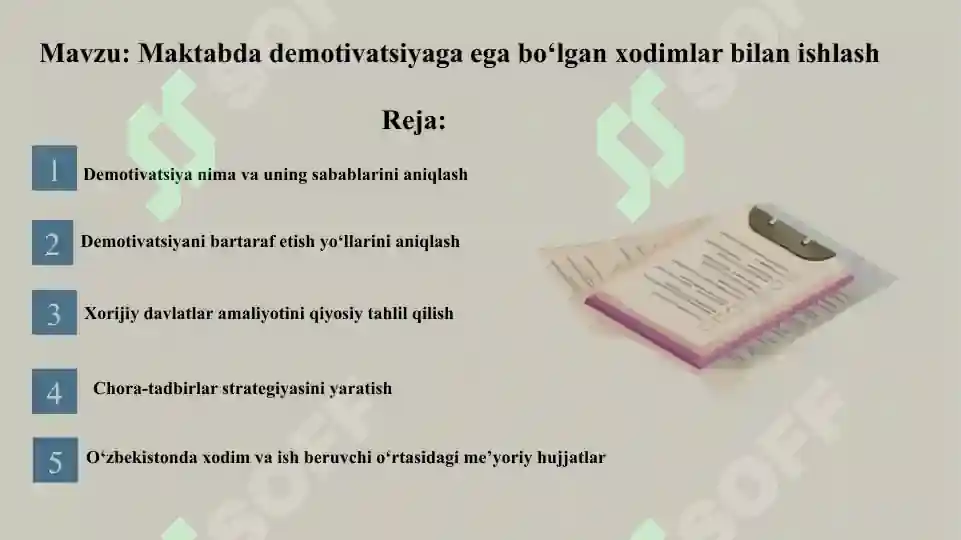 Mavzu: Maktabda demotivatsiyaga ega bo‘lgan xodimlar bilan ishlash

Reja:

1 Demotivatsiya nima va uning sabablarini aniqlash

2 Demotivatsiyani bartaraf etish yo‘llarini aniqlash

3 Xorijiy davlatlar amaliyotini qiyosiy tahlil qilish

4 Chora-tadbirlar strategiyasini yaratish

5 O‘zbekistonda xodim va ish beruvchi o‘rtasidagi me’yoriy hujjatlar

SOFF